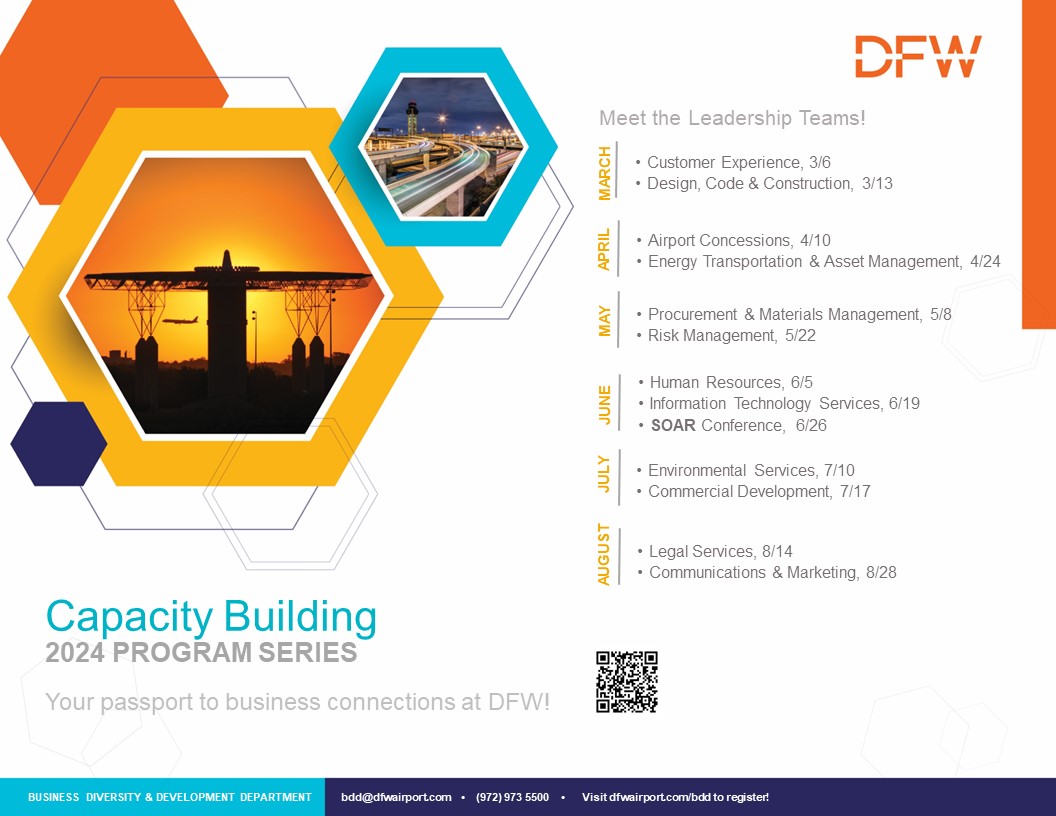 DFW

Meet the Leadership Teams!

MARCH
• Customer Experience, 3/6
• Design, Code & Construction, 3/13

APRIL
• Airport Concessions, 4/10
• Energy Transportation & Asset Management, 4/24

MAY
• Procurement & Materials Management, 5/8
• Risk Management, 5/22

JUNE
• Human Resources, 6/5
• Information Technology Services, 6/19
• SOAR Conference, 6/26

JULY
• Environmental Services, 7/10
• Commercial Development, 7/17

AUGUST
• Legal Services, 8/14
• Communications & Marketing, 8/28

Capacity Building
2024 PROGRAM SERIES

Your passport to business connections at DFW!

BUSINESS DIVERSITY & DEVELOPMENT DEPARTMENT bdd@dfwairport.com • (972) 973 5500 • Visit dfwairport.com/bdd to register!